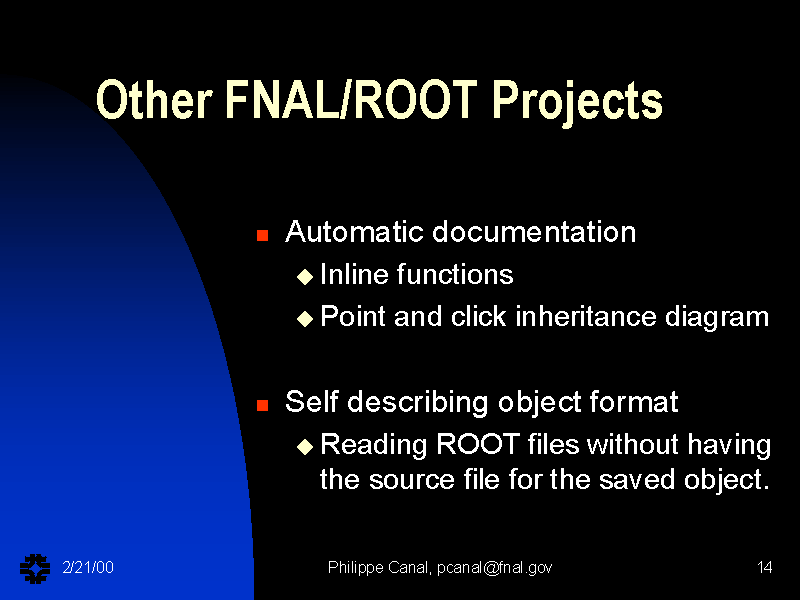 Other FNAL/ROOT Projects

Automatic documentation
Inline functions
Point and click inheritance diagram

Self describing object format
Reading ROOT files without having the source file for the saved object.

2/21/00

Philippe Canal, pcanal@fnal.gov

14